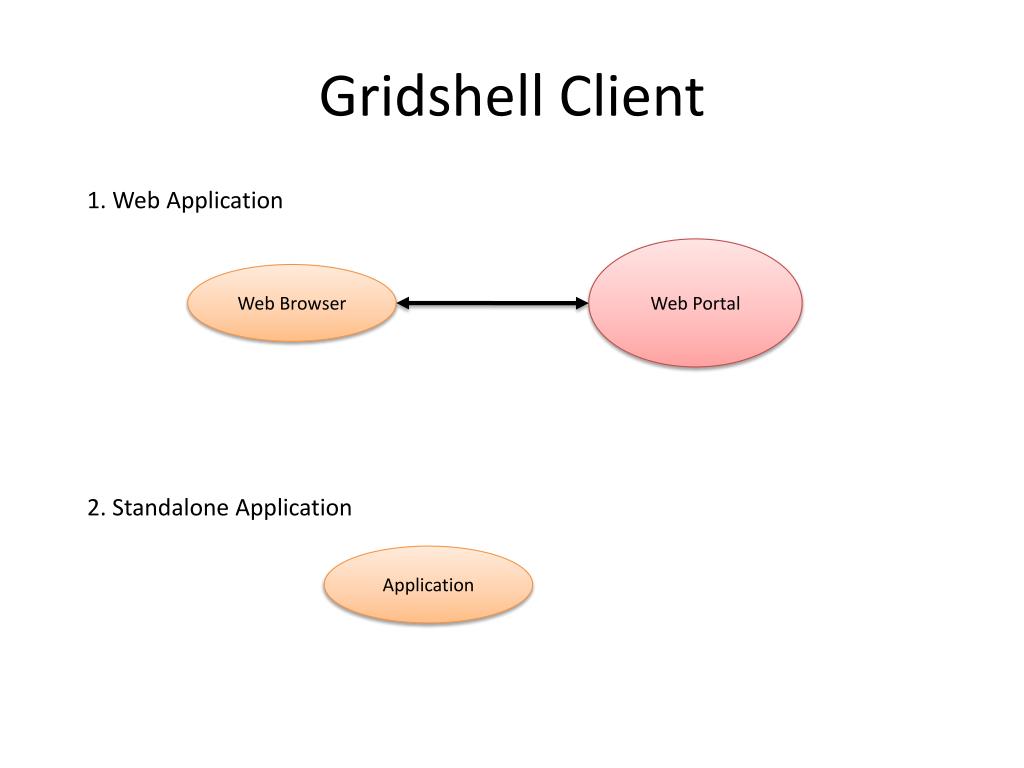 Gridshell Client

1. Web Application

Web Browser

Web Portal

2. Standalone Application

Application